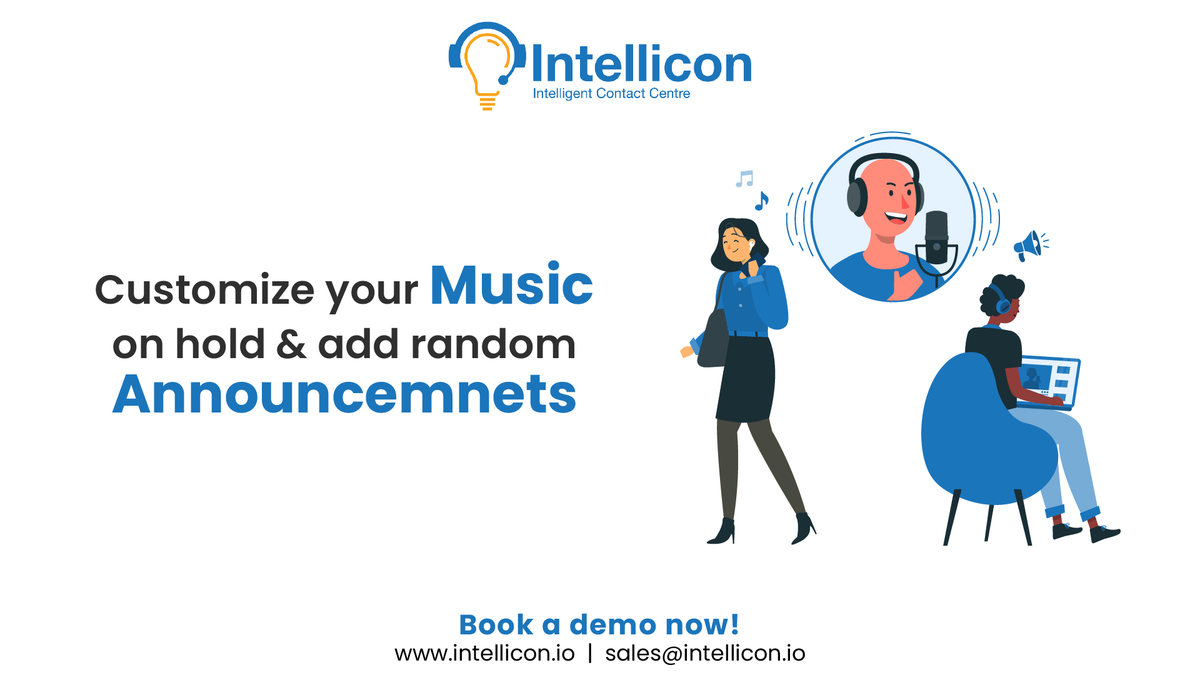 Intellicon
Intelligent Contact Centre

Customize your Music on hold & add random Announcemnets

Book a demo now!
www.intellicon.io | sales@intellicon.io